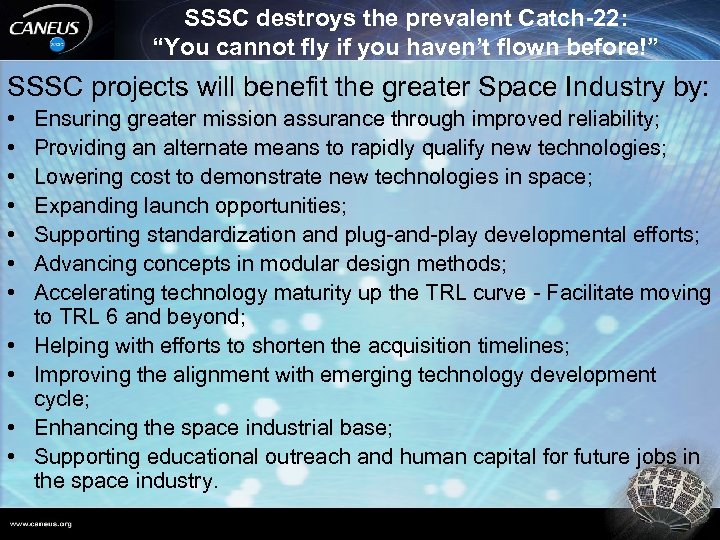 CANEUS

SSSC destroys the prevalent Catch-22: "You cannot fly if you haven't flown before!"

SSSC projects will benefit the greater Space Industry by:

• Ensuring greater mission assurance through improved reliability;
• Providing an alternate means to rapidly qualify new technologies;
• Lowering cost to demonstrate new technologies in space;
• Expanding launch opportunities;
• Supporting standardization and plug-and-play developmental efforts;
• Advancing concepts in modular design methods;
• Accelerating technology maturity up the TRL curve - Facilitate moving to TRL 6 and beyond;
• Helping with efforts to shorten the acquisition timelines;
• Improving the alignment with emerging technology development cycle;
• Enhancing the space industrial base;
• Supporting educational outreach and human capital for future jobs in the space industry.

www.caneus.org